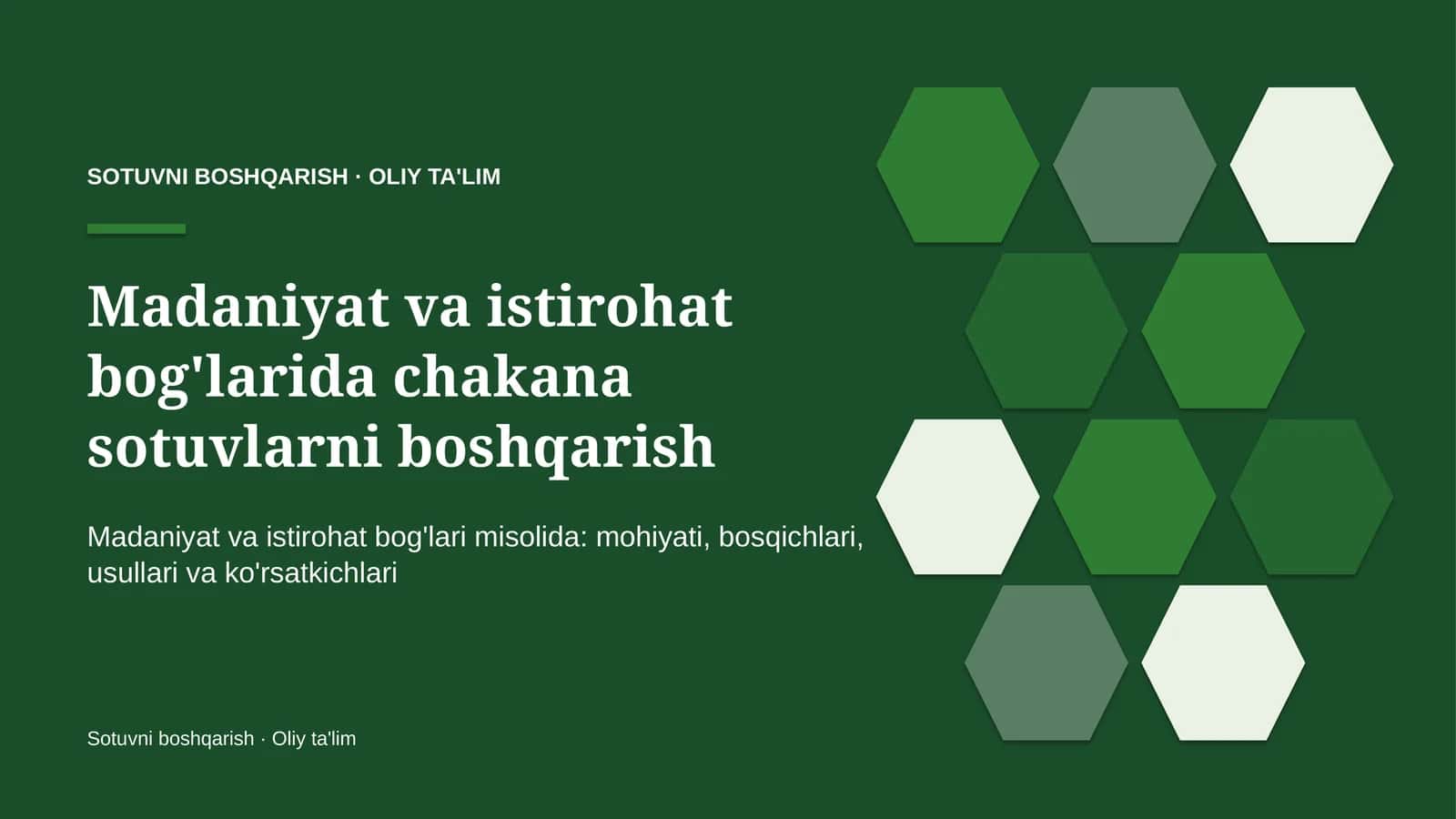 SOTUVNI BOSHQARISH · OLIY TA'LIM

Madaniyat va istirohat bog'larida chakana sotuvlarni boshqarish

Madaniyat va istirohat bog'lari misolida: mohiyati, bosqichlari, usullari va ko'rsatkichlari

Sotuvni boshqarish · Oliy ta'lim